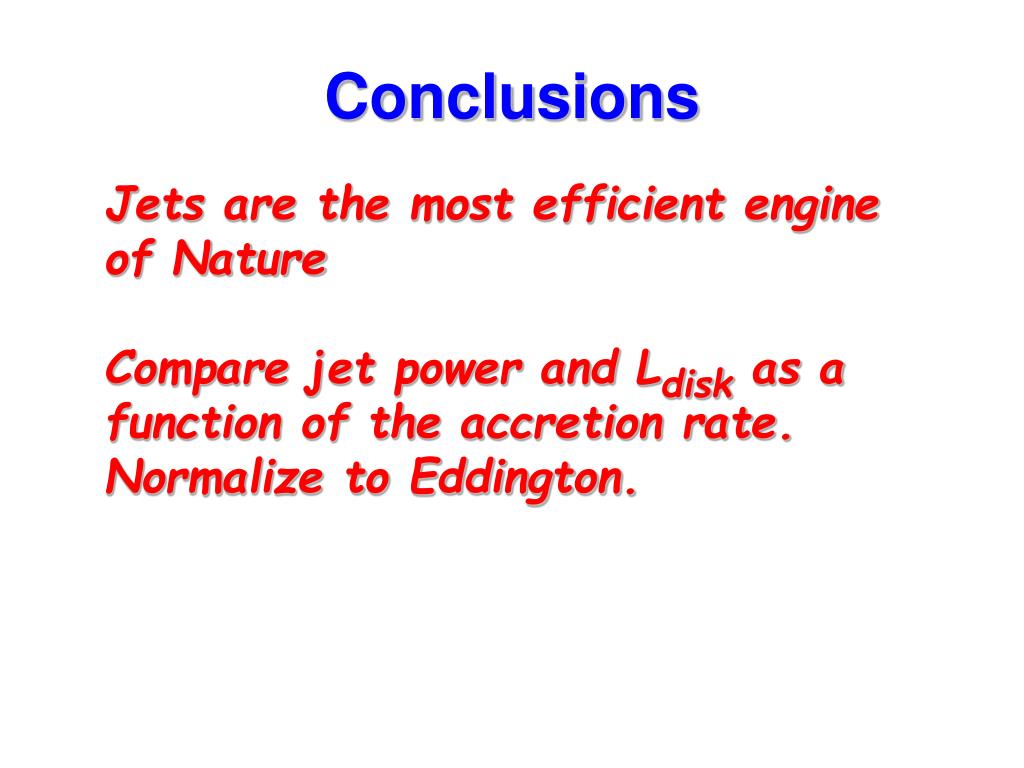 Conclusions

Jets are the most efficient engine of Nature

Compare jet power and $L_{disk}$ as a function of the accretion rate. Normalize to Eddington.